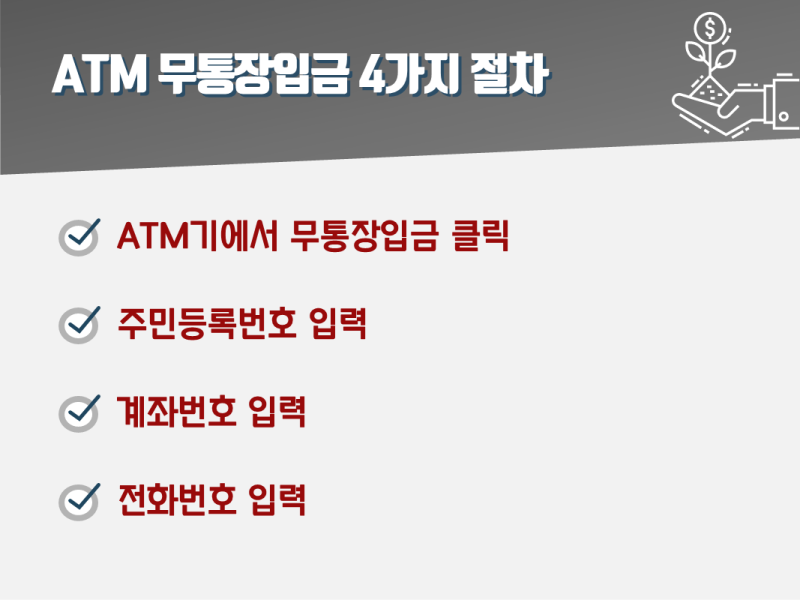 ATM 무통장입금 4가지 절차

ATM기에서 무통장입금 클릭

주민등록번호 입력

계좌번호 입력

전화번호 입력